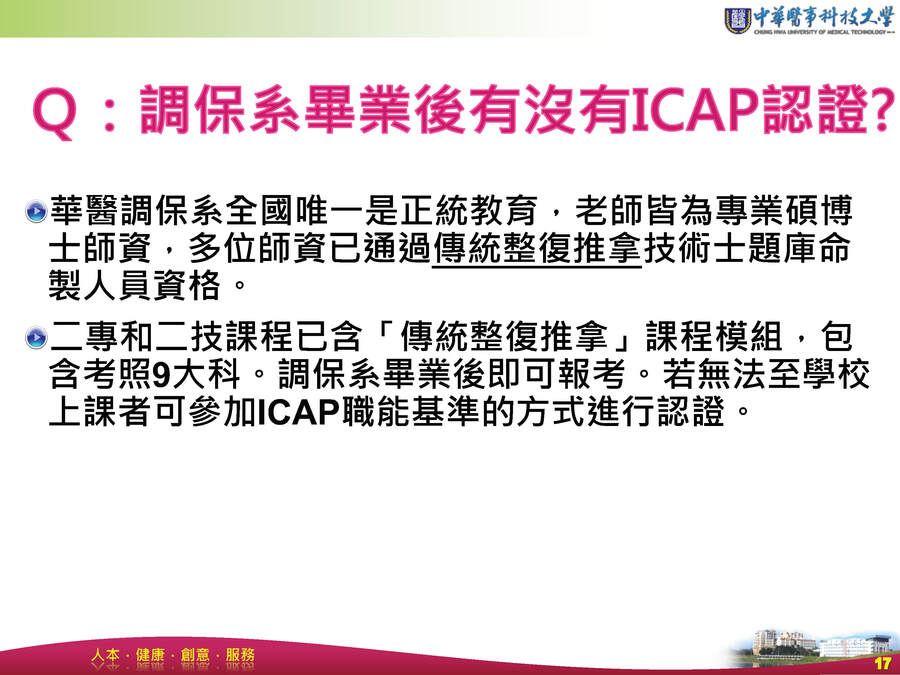 中華醫事科技大學
CHUNG HWA UNIVERSITY OF MEDICAL TECHNOLOGY

Q：調保系畢業後有沒有ICAP認證?

華醫調保系全國唯一是正統教育，老師皆為專業碩博士師資，多位師資已通過傳統整復推拿技術士題庫命製人員資格。

二專和二技課程已含「傳統整復推拿」課程模組，包含考照9大科。調保系畢業後即可報考。若無法至學校上課者可參加ICAP職能基準的方式進行認證。

人本．健康．創意．服務

17